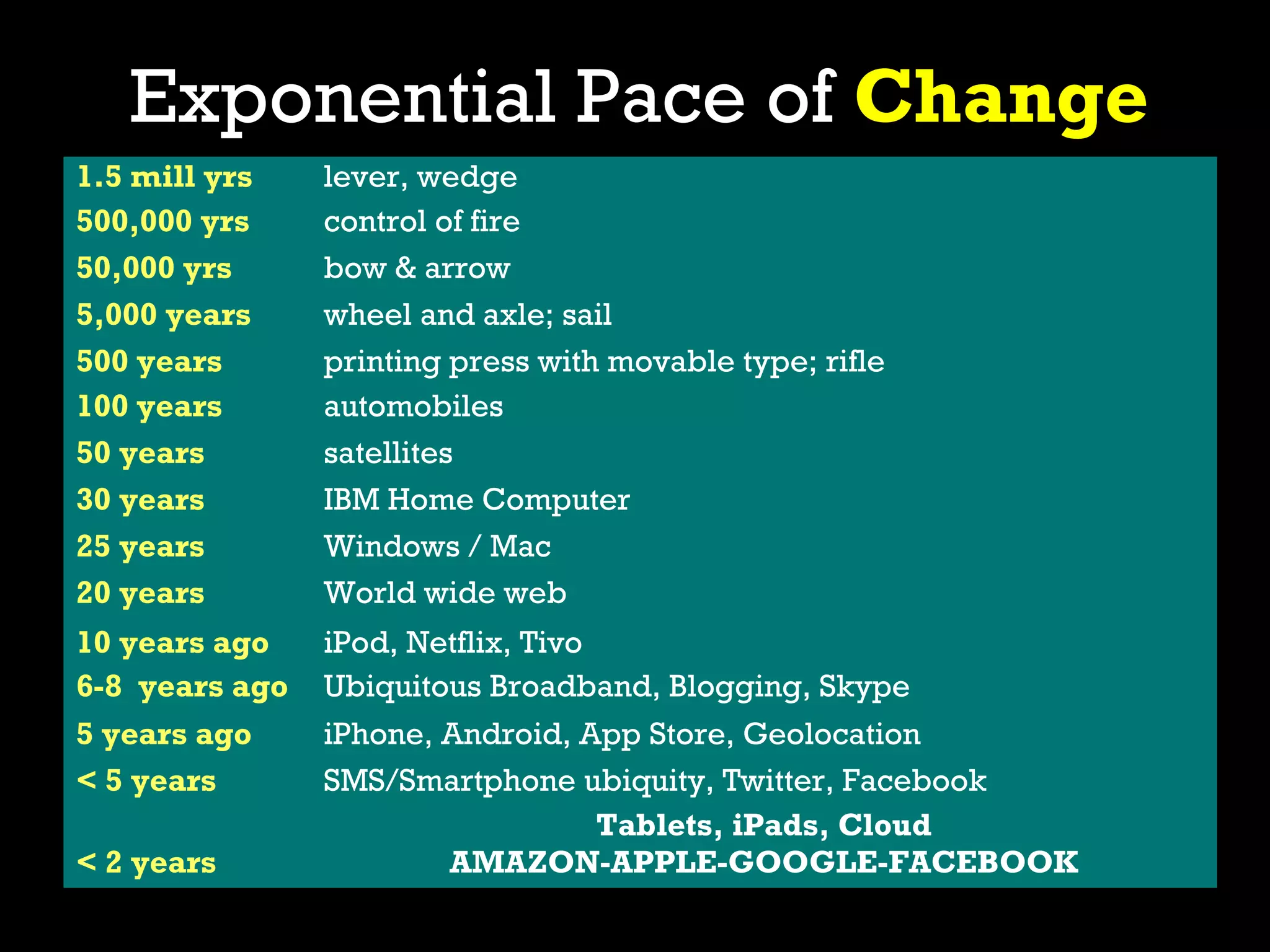 Exponential Pace of Change

| | |
|---|---|
| 1.5 mill yrs | lever, wedge |
| 500,000 yrs | control of fire |
| 50,000 yrs | bow & arrow |
| 5,000 years | wheel and axle; sail |
| 500 years | printing press with movable type; rifle |
| 100 years | automobiles |
| 50 years | satellites |
| 30 years | IBM Home Computer |
| 25 years | Windows / Mac |
| 20 years | World wide web |
| 10 years ago | iPod, Netflix, Tivo |
| 6-8 years ago | Ubiquitous Broadband, Blogging, Skype |
| 5 years ago | iPhone, Android, App Store, Geolocation |
| < 5 years | SMS/Smartphone ubiquity, Twitter, Facebook |
| < 2 years | Tablets, iPads, Cloud AMAZON-APPLE-GOOGLE-FACEBOOK |